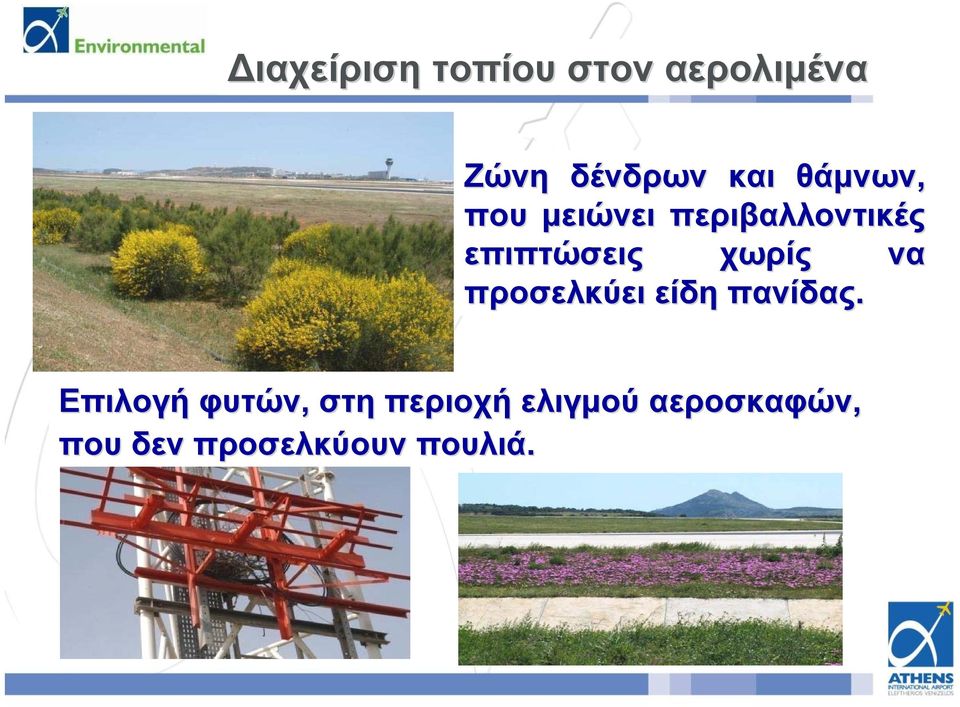 Environmental

Διαχείριση τοπίου στον αερολιμένα

Ζώνη δένδρων και θάμνων, που μειώνει περιβαλλοντικές επιπτώσεις χωρίς να προσελκύει είδη πανίδας.

Επιλογή φυτών, στη περιοχή ελιγμού αεροσκαφών, που δεν προσελκύουν πουλιά.

ATHENS
INTERNATIONAL AIRPORT
ELEFTHERIOS VENIZELOS